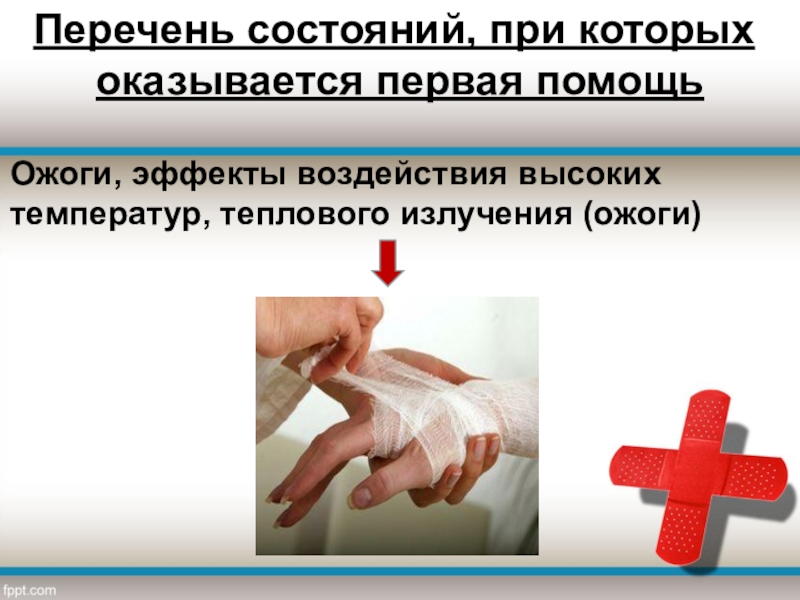 Перечень состояний, при которых оказывается первая помощь

Ожоги, эффекты воздействия высоких температур, теплового излучения (ожоги)

fppt.com